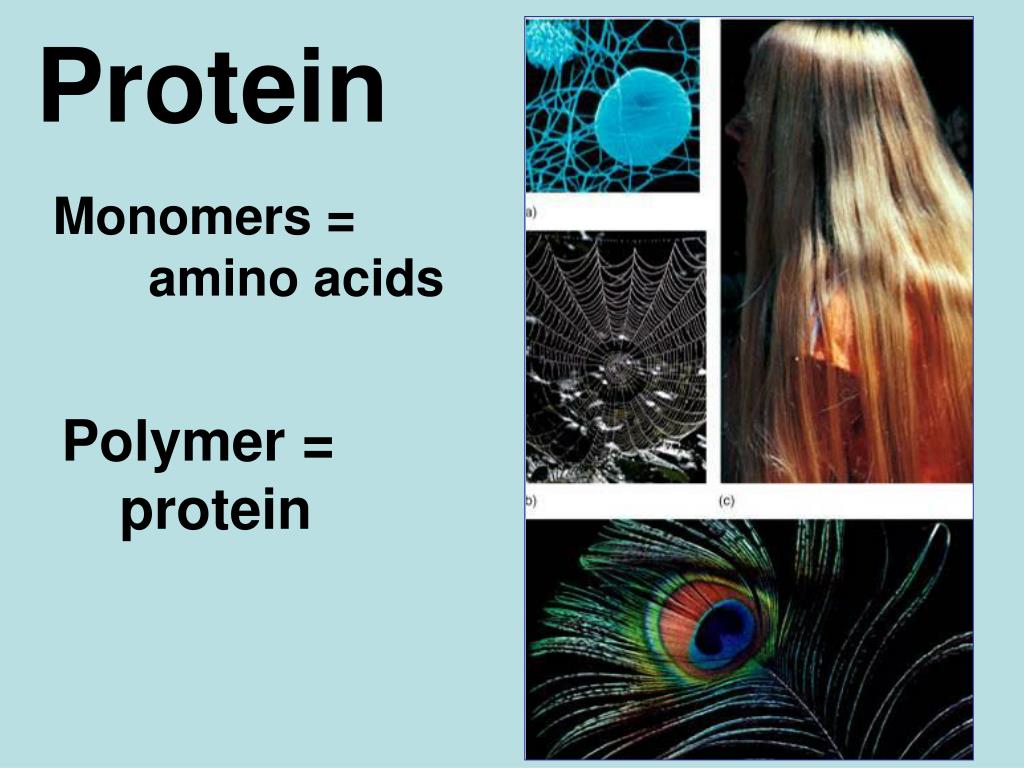 Protein

Monomers = amino acids

Polymer = protein

a)

b)

(c)